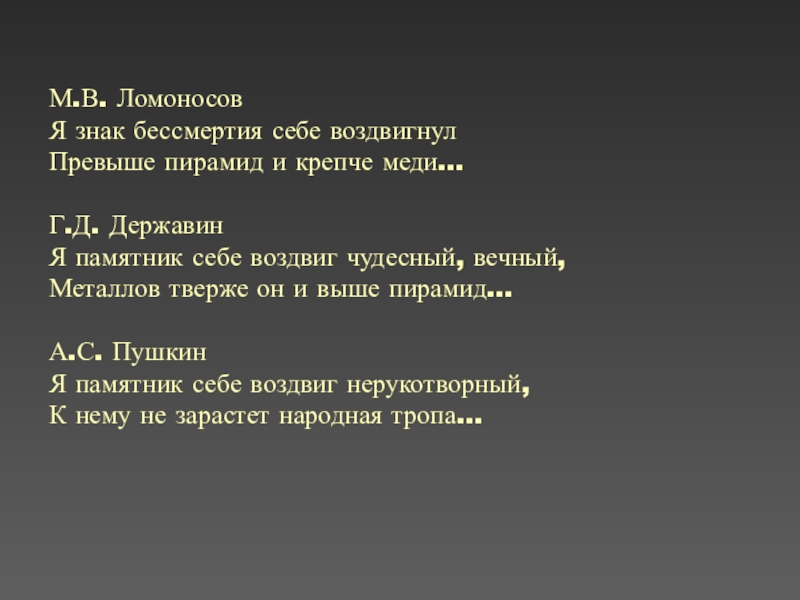 М.В. Ломоносов
Я знак бессмертия себе воздвигнул
Превыше пирамид и крепче меди...

Г.Д. Державин
Я памятник себе воздвиг чудесный, вечный,
Металлов тверже он и выше пирамид...

А.С. Пушкин
Я памятник себе воздвиг нерукотворный,
К нему не зарастет народная тропа...